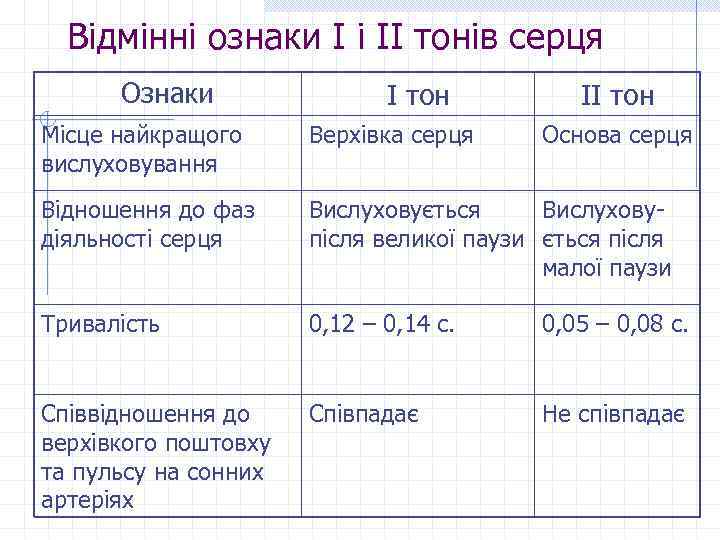 Відмінні ознаки I і II тонів серця

| Ознаки | I тон | II тон |
|---|---|---|
| Місце найкращого вислуховування | Верхівка серця | Основа серця |
| Відношення до фаз діяльності серця | Вислуховується після великої паузи | Вислуховується після малої паузи |
| Тривалість | 0,12 – 0,14 с. | 0,05 – 0,08 с. |
| Співвідношення до верхівкого поштовху та пульсу на сонних артеріях | Співпадає | Не співпадає |